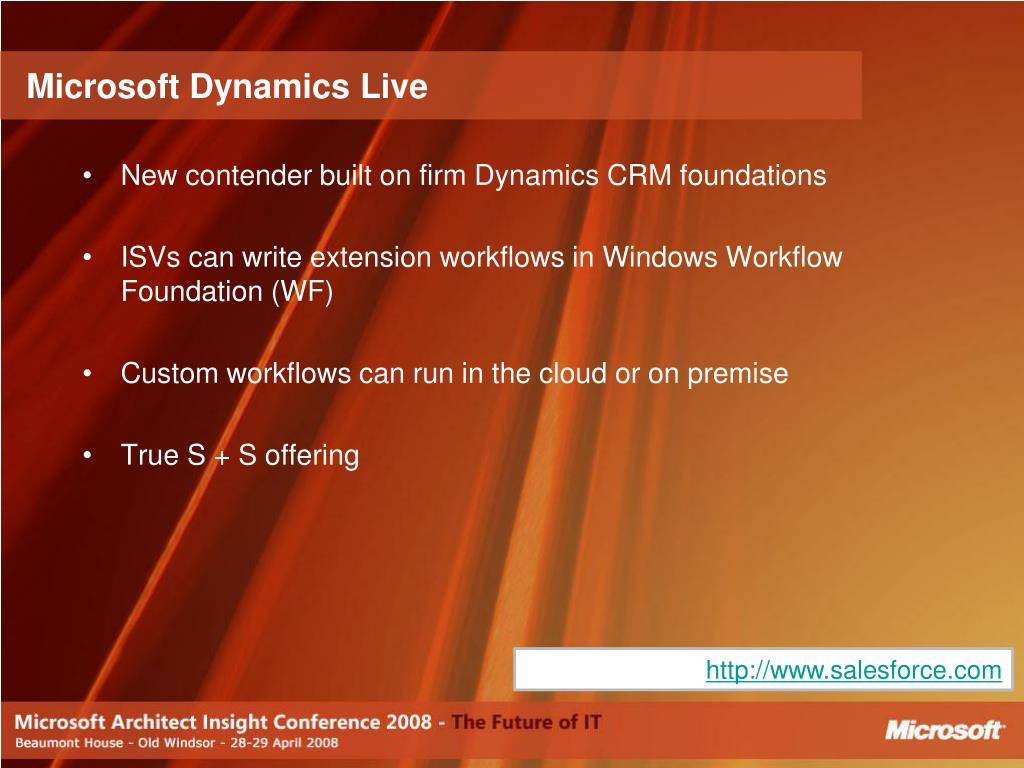 Microsoft Dynamics Live

• New contender built on firm Dynamics CRM foundations

• ISVs can write extension workflows in Windows Workflow Foundation (WF)

• Custom workflows can run in the cloud or on premise

• True S + S offering

http://www.salesforce.com

Microsoft Architect Insight Conference 2008 - The Future of IT
Beaumont House - Old Windsor - 28-29 April 2008

Microsoft